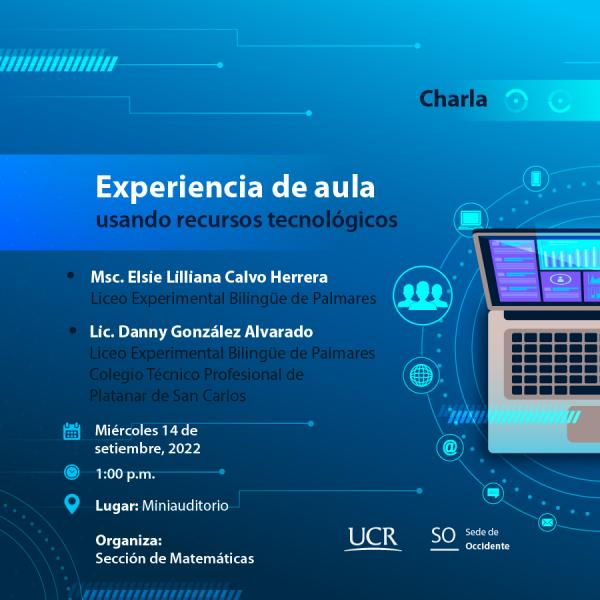 Charla

Experiencia de aula
usando recursos tecnológicos

Msc. Elsie Lilliana Calvo Herrera
Liceo Experimental Bilingüe de Palmares

Lic. Danny González Alvarado
Liceo Experimental Bilingüe de Palmares
Colegio Técnico Profesional de Platanar de San Carlos

Miércoles 14 de setiembre, 2022

1:00 p.m.

Lugar: Miniauditorio

Organiza:
Sección de Matemáticas

UCR

SO Sede de Occidente